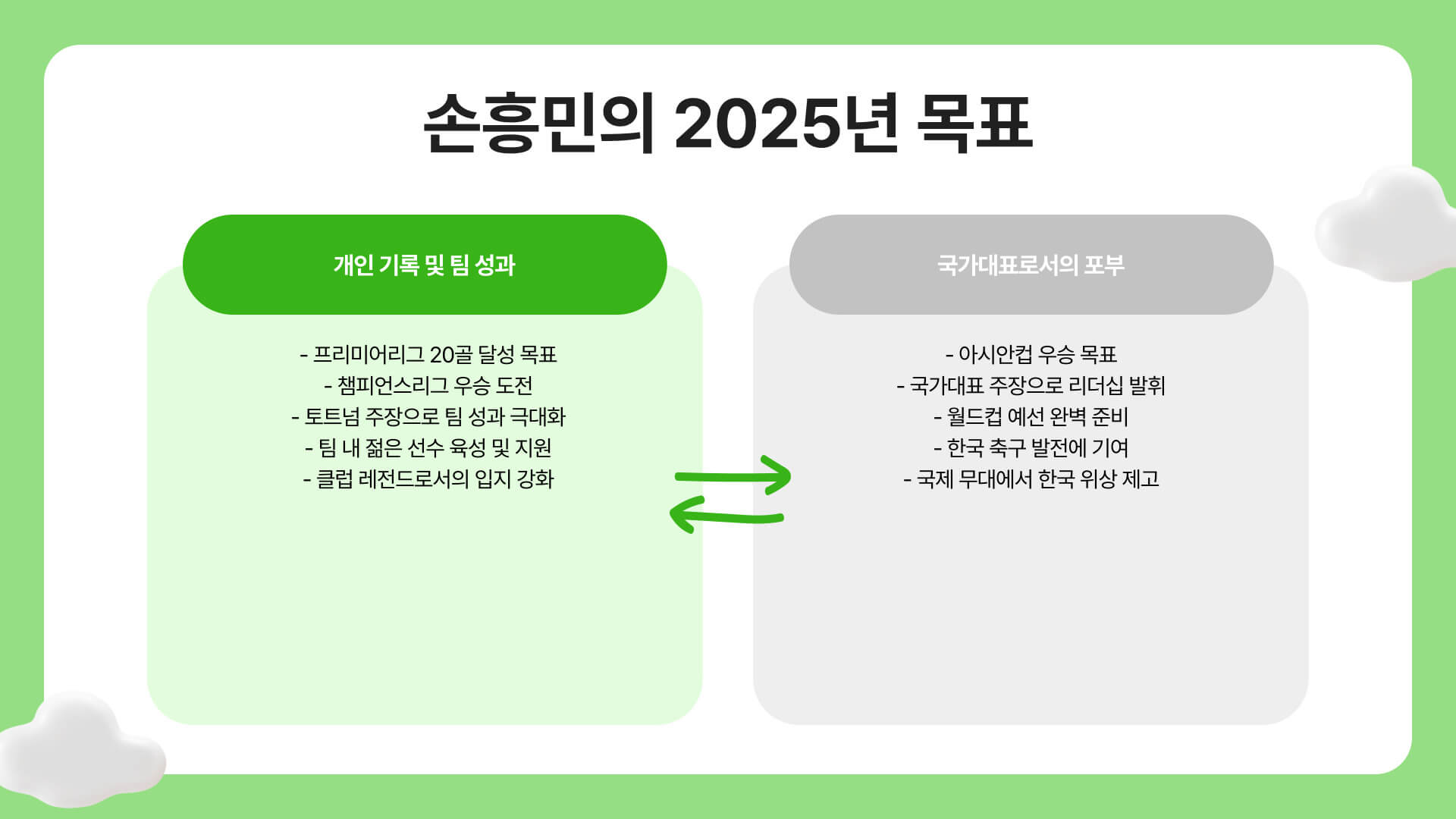 손흥민의 2025년 목표

개인 기록 및 팀 성과

- 프리미어리그 20골 달성 목표
- 챔피언스리그 우승 도전
- 토트넘 주장으로 팀 성과 극대화
- 팀 내 젊은 선수 육성 및 지원
- 클럽 레전드로서의 입지 강화

국가대표로서의 포부

- 아시안컵 우승 목표
- 국가대표 주장으로 리더십 발휘
- 월드컵 예선 완벽 준비
- 한국 축구 발전에 기여
- 국제 무대에서 한국 위상 제고